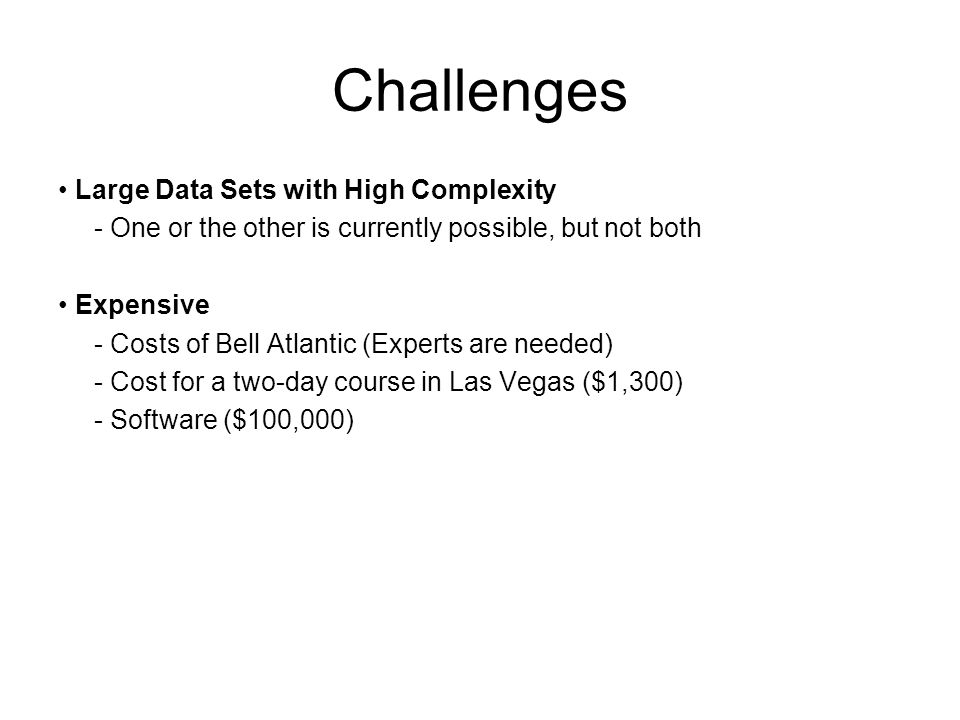 Challenges

• Large Data Sets with High Complexity
- One or the other is currently possible, but not both

• Expensive
- Costs of Bell Atlantic (Experts are needed)
- Cost for a two-day course in Las Vegas (\$1,300)
- Software (\$100,000)